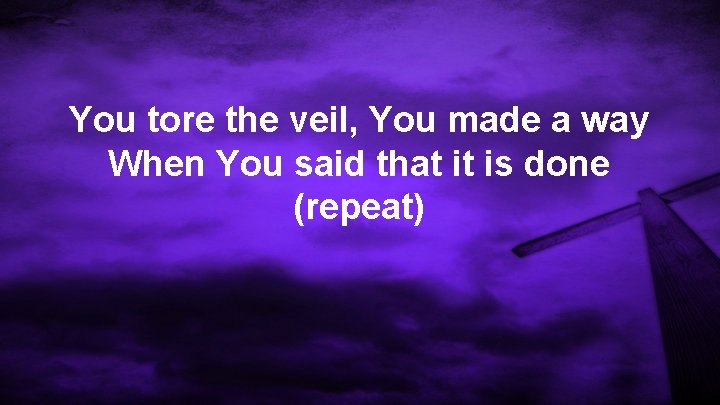 You tore the veil, You made a way
When You said that it is done
(repeat)